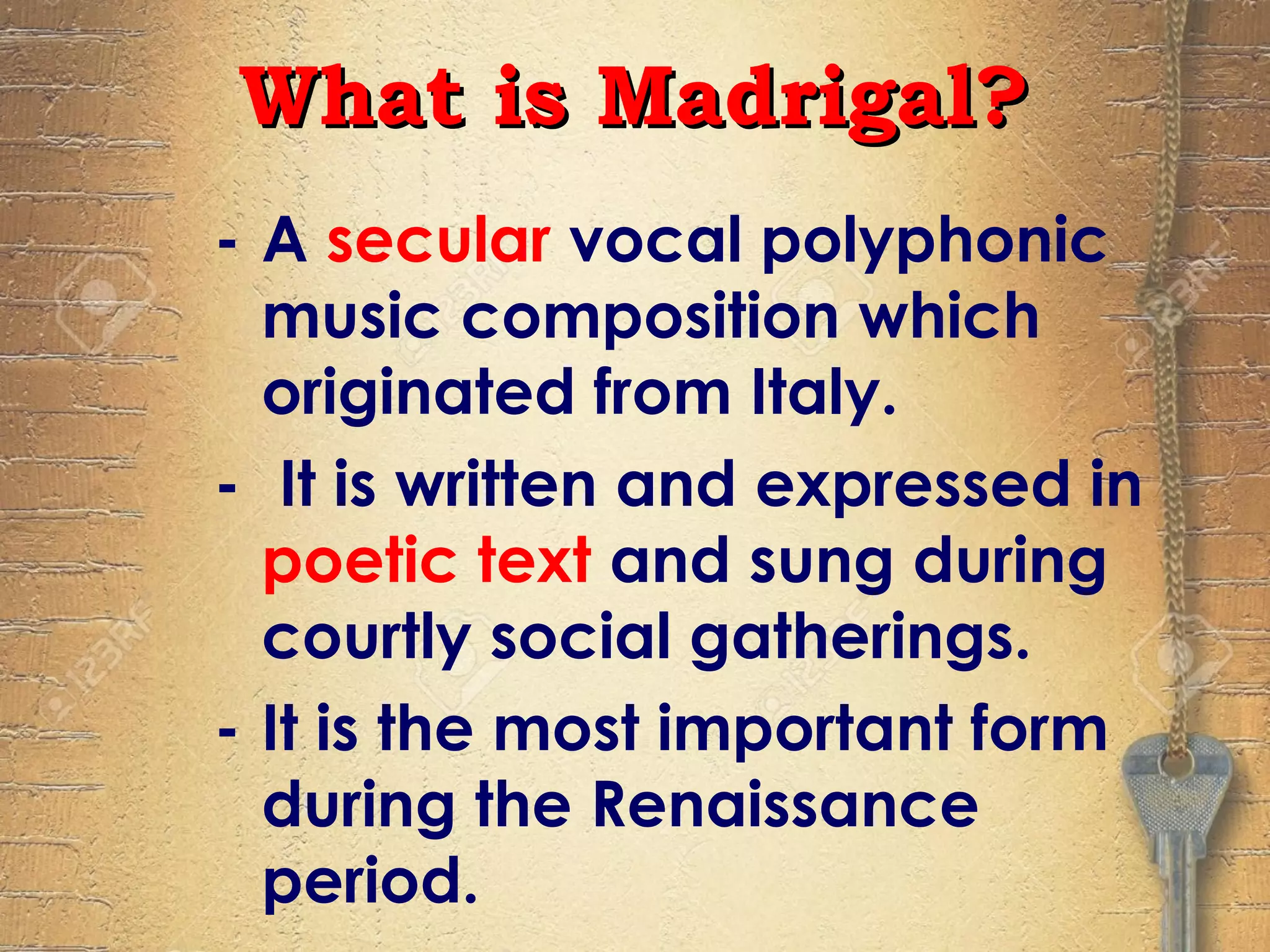 What is Madrigal?

- A secular vocal polyphonic music composition which originated from Italy.

- It is written and expressed in poetic text and sung during courtly social gatherings.

- It is the most important form during the Renaissance period.

123RF